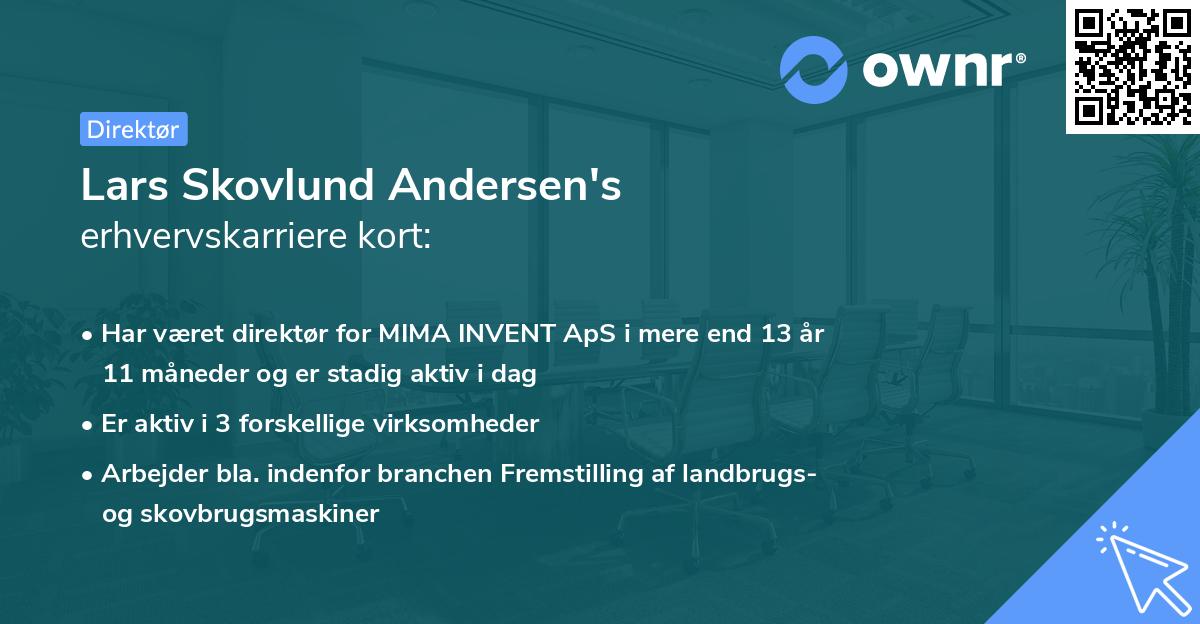 ownr®

Direktør

Lars Skovlund Andersen's
erhvervskarriere kort:

• Har været direktør for MIMA INVENT ApS i mere end 13 år 11 måneder og er stadig aktiv i dag
• Er aktiv i 3 forskellige virksomheder
• Arbejder bla. indenfor branchen Fremstilling af landbrugs- og skovbrugsmaskiner